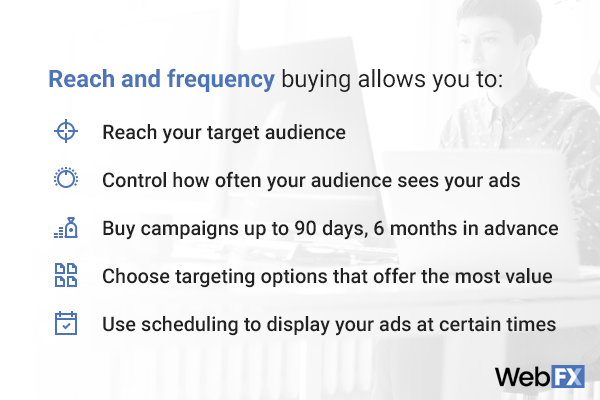 Reach and frequency buying allows you to:

Reach your target audience

Control how often your audience sees your ads

Buy campaigns up to 90 days, 6 months in advance

Choose targeting options that offer the most value

Use scheduling to display your ads at certain times

WebFX